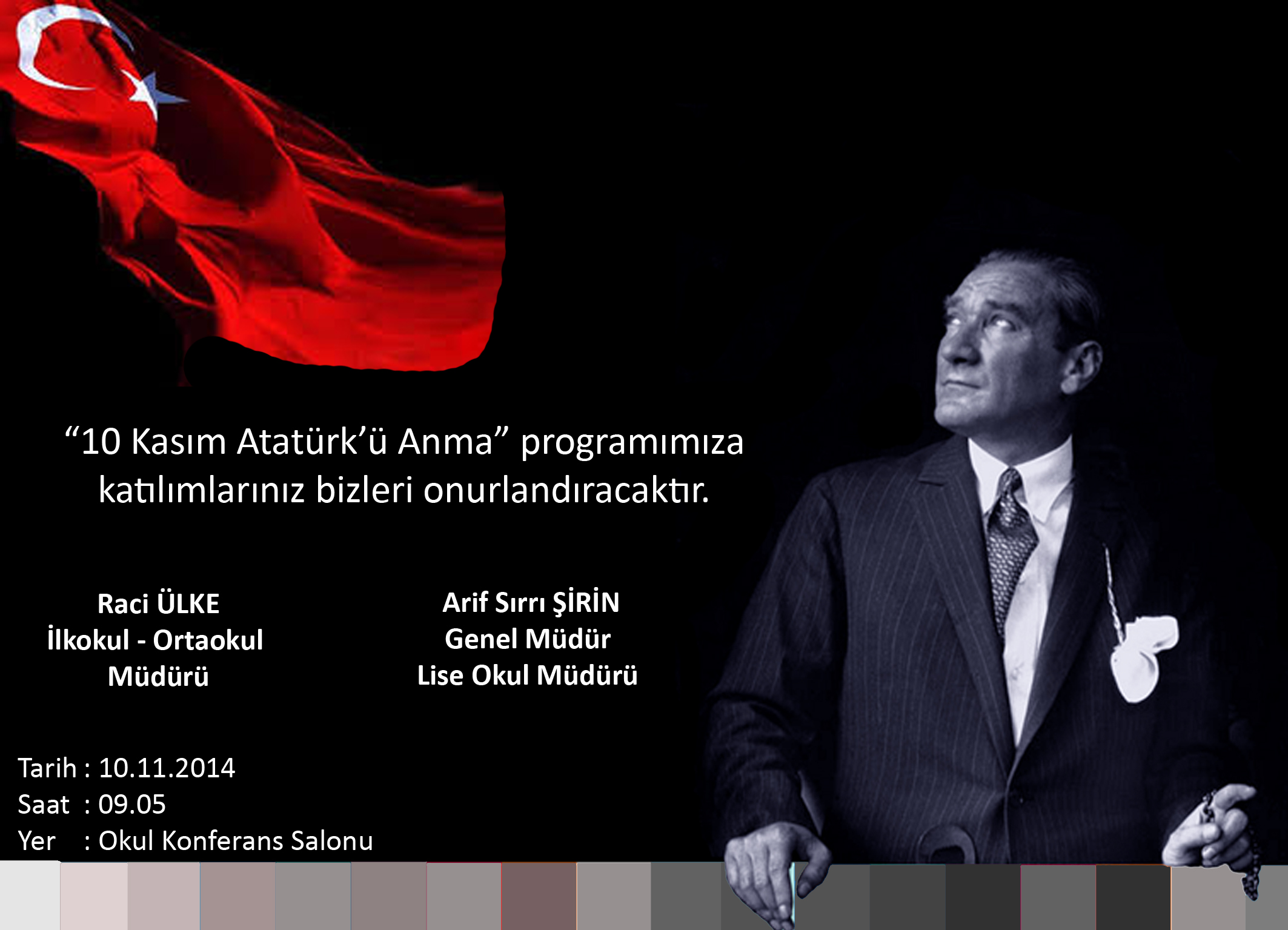 “10 Kasım Atatürk’ü Anma” programımıza katılımlarınız bizleri onurlandıracaktır.

Raci ÜLKE
İlkokul - Ortaokul
Müdürü

Arif Sırrı ŞİRİN
Genel Müdür
Lise Okul Müdürü

Tarih : 10.11.2014
Saat : 09.05
Yer : Okul Konferans Salonu